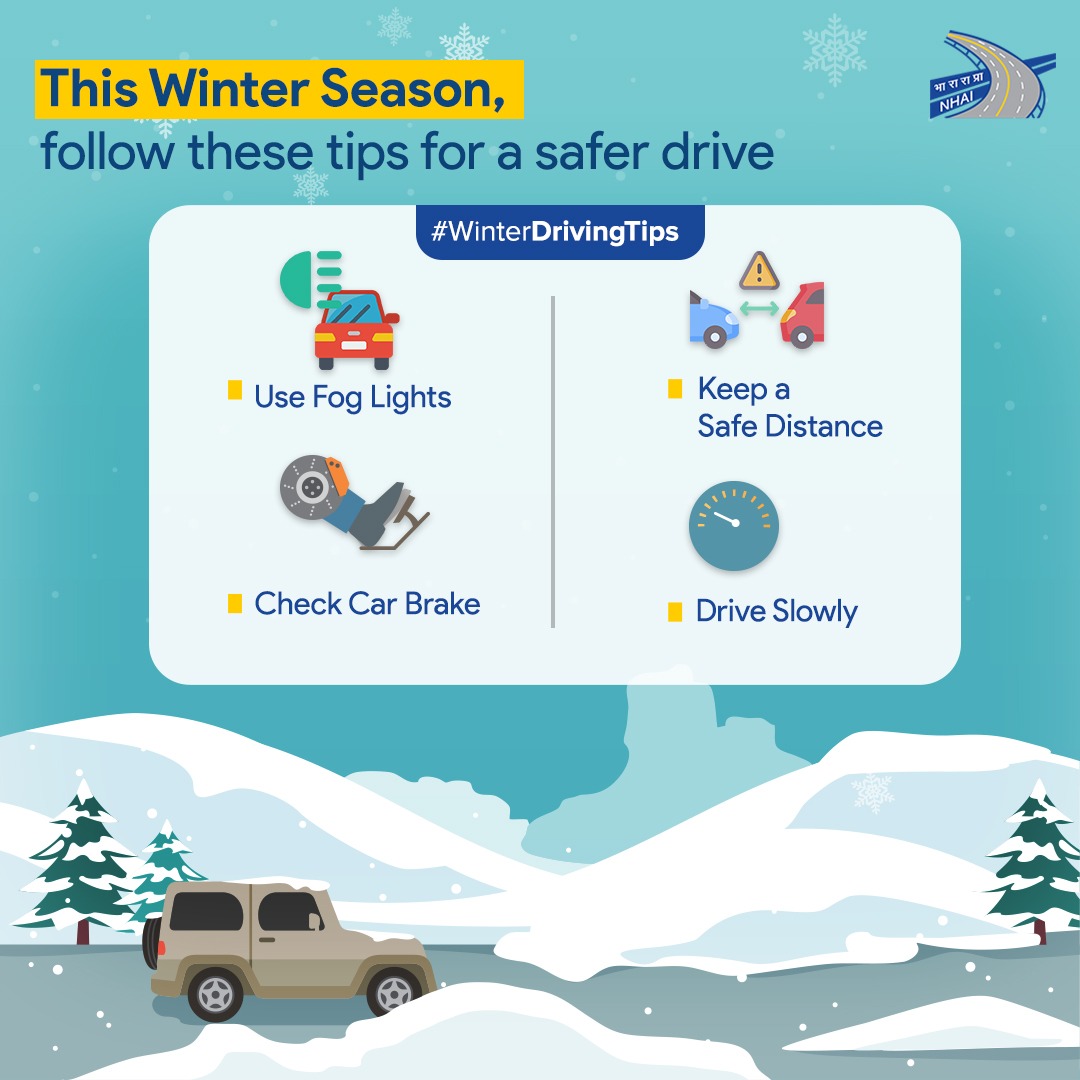 This Winter Season,
follow these tips for a safer drive

भा रा रा प्रा
NHAI

#WinterDrivingTips

Use Fog Lights

Check Car Brake

Keep a Safe Distance

Drive Slowly